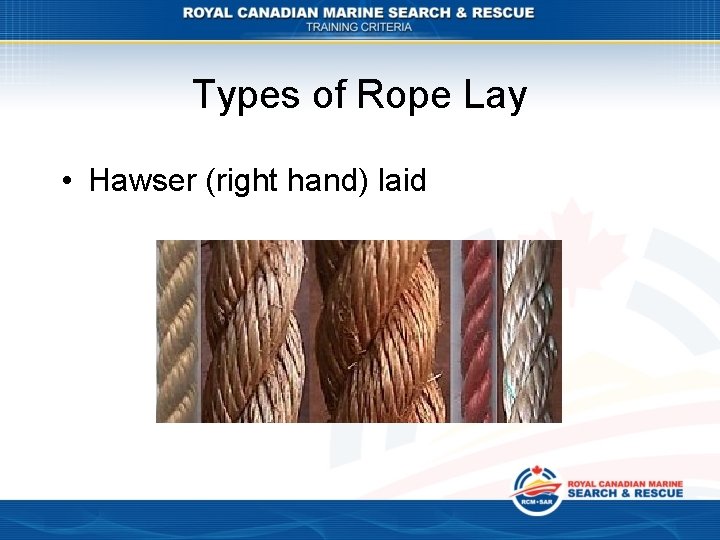 ROYAL CANADIAN MARINE SEARCH & RESCUE
TRAINING CRITERIA

Types of Rope Lay

• Hawser (right hand) laid

RCM•SAR
ROYAL CANADIAN MARINE
SEARCH & RESCUE